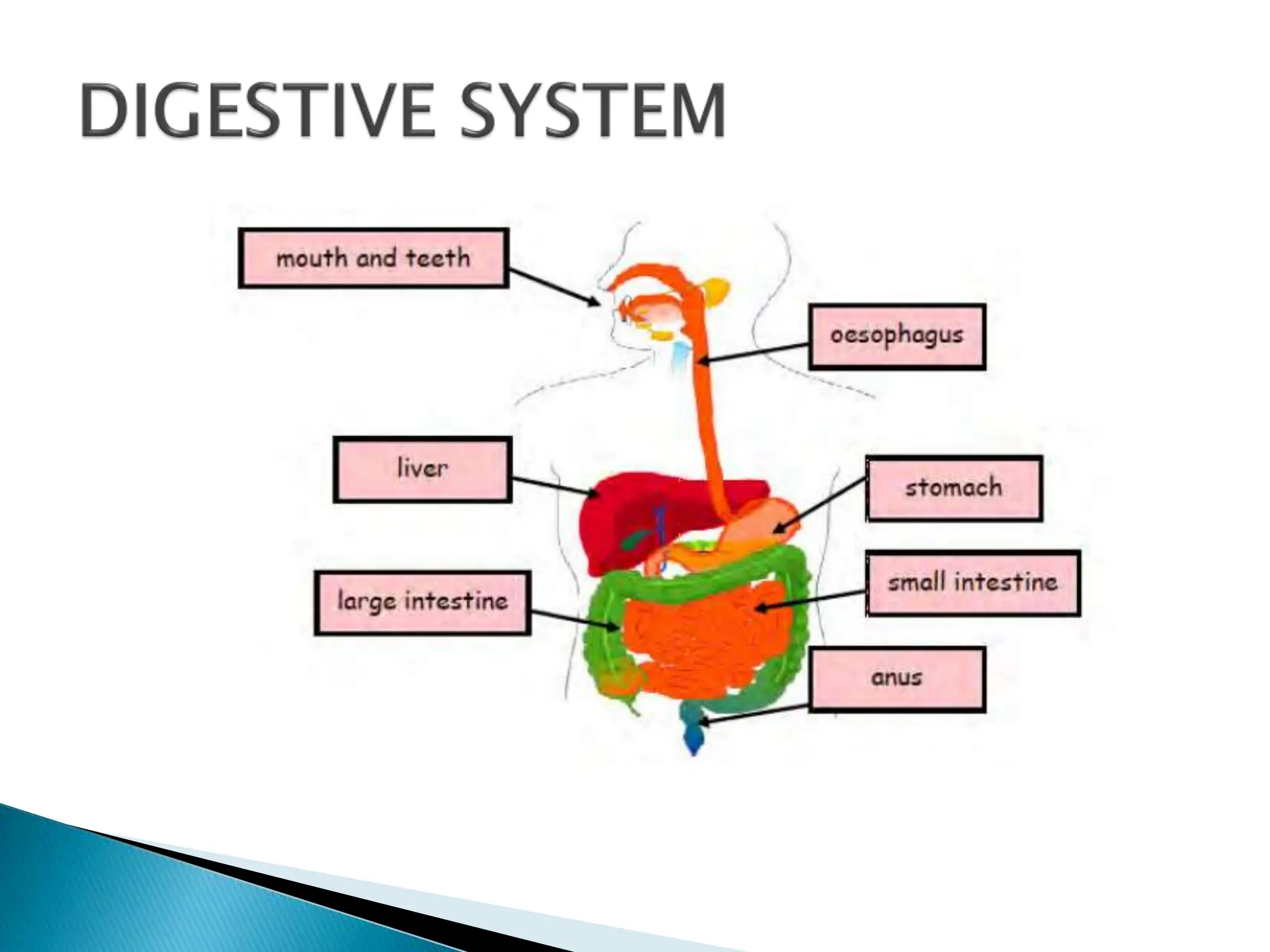 DIGESTIVE SYSTEM

mouth and teeth

oesophagus

liver

stomach

large intestine

small intestine

anus